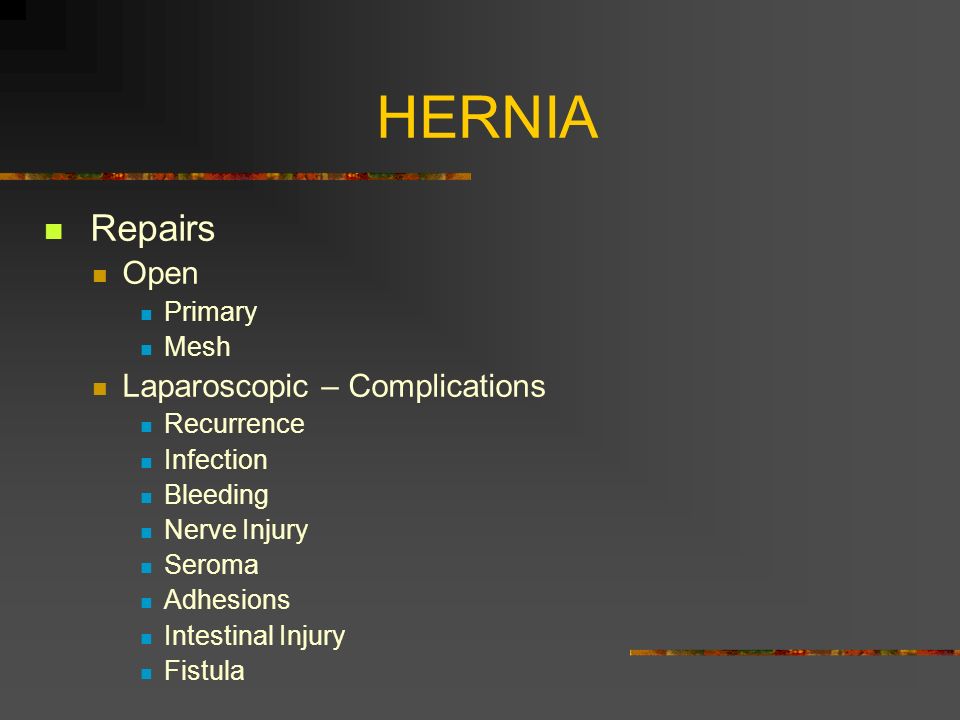 HERNIA

- Repairs
  - Open
    - Primary
    - Mesh
  - Laparoscopic – Complications
    - Recurrence
    - Infection
    - Bleeding
    - Nerve Injury
    - Seroma
    - Adhesions
    - Intestinal Injury
    - Fistula